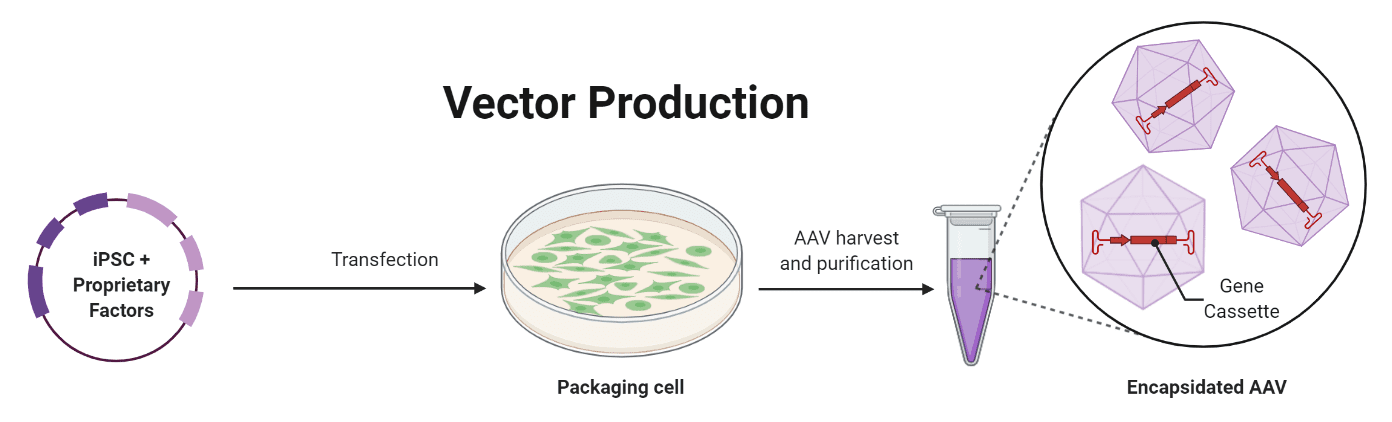 Vector Production

iPSC + Proprietary Factors

Transfection

Packaging cell

AAV harvest and purification

Gene Cassette

Encapsidated AAV